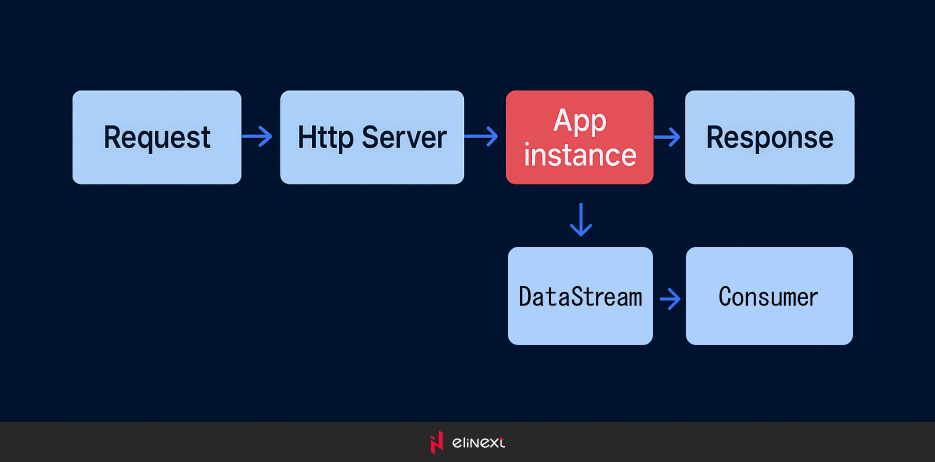 Request

Http Server

App instance

Response

DataStream

Consumer

elinext